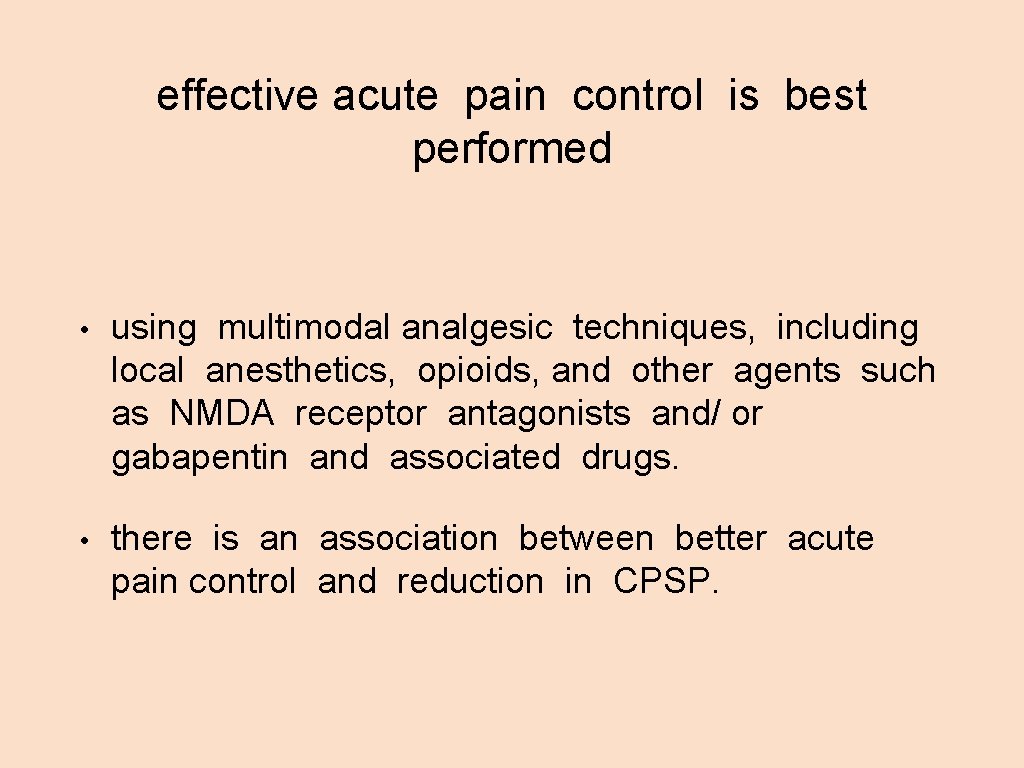 effective acute pain control is best performed

• using multimodal analgesic techniques, including local anesthetics, opioids, and other agents such as NMDA receptor antagonists and/ or gabapentin and associated drugs.

• there is an association between better acute pain control and reduction in CPSP.